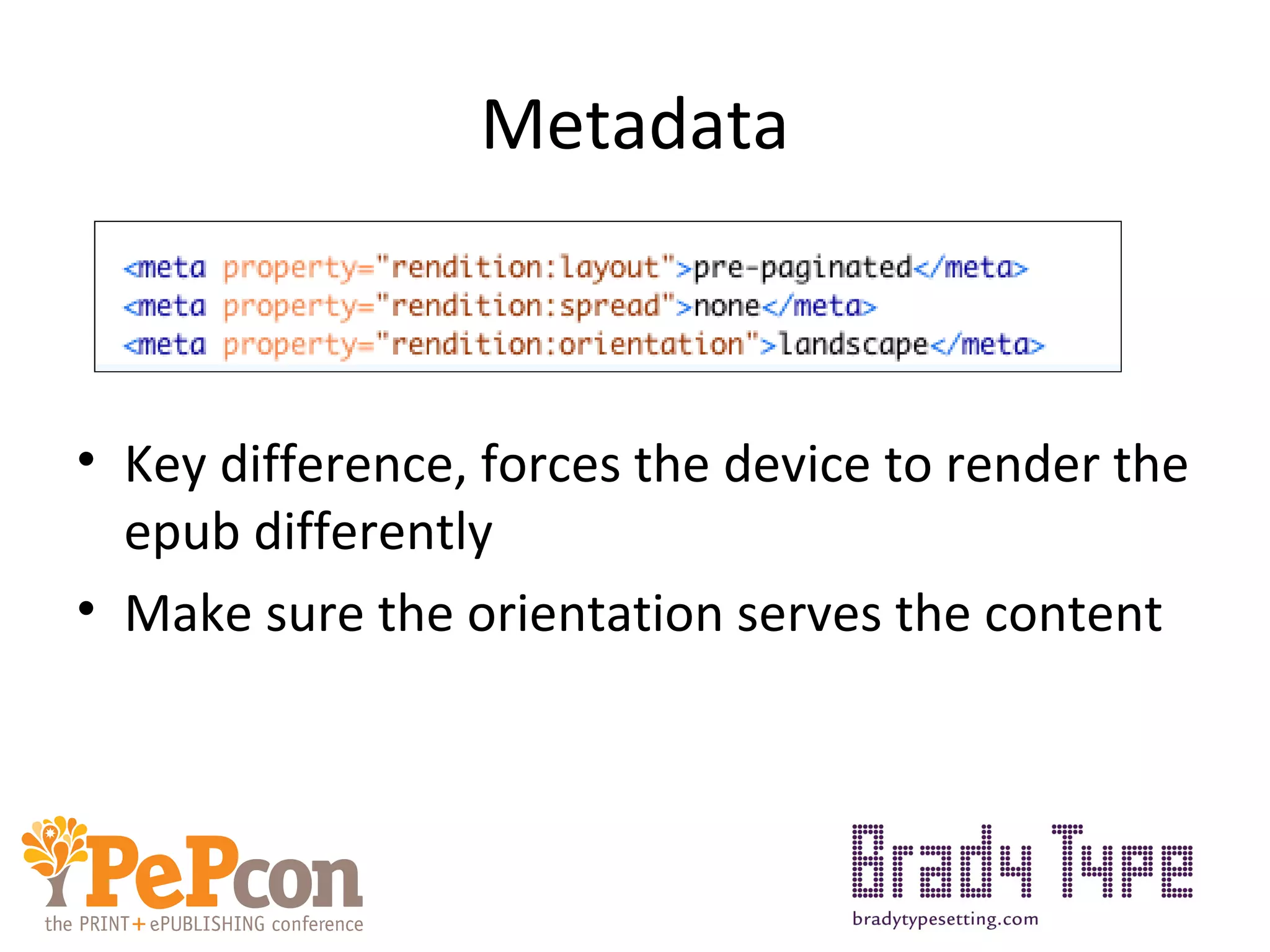 Metadata

<meta property="rendition:layout">pre-paginated</meta>
<meta property="rendition:spread">none</meta>
<meta property="rendition:orientation">landscape</meta>

• Key difference, forces the device to render the epub differently
• Make sure the orientation serves the content

PePcon
the PRINT + ePUBLISHING conference

Brady Type
bradytypesetting.com